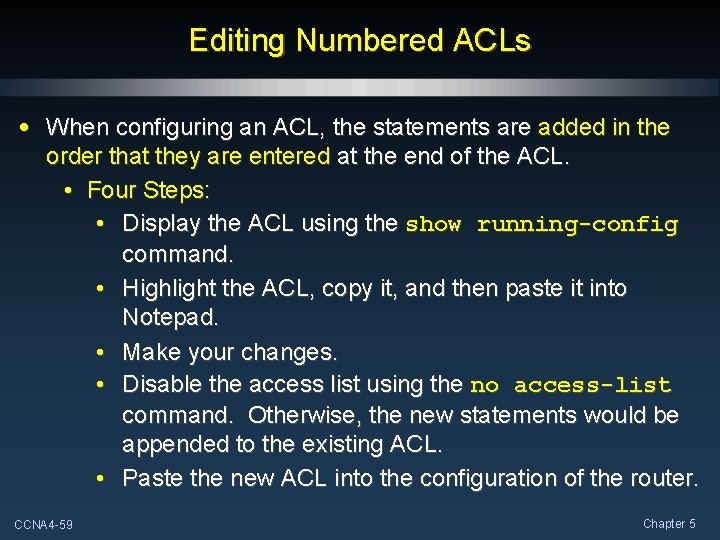 Editing Numbered ACLs

• When configuring an ACL, the statements are added in the order that they are entered at the end of the ACL.
 • Four Steps:
  • Display the ACL using the show running-config command.
  • Highlight the ACL, copy it, and then paste it into Notepad.
  • Make your changes.
  • Disable the access list using the no access-list command. Otherwise, the new statements would be appended to the existing ACL.
  • Paste the new ACL into the configuration of the router.

CCNA4-59

Chapter 5